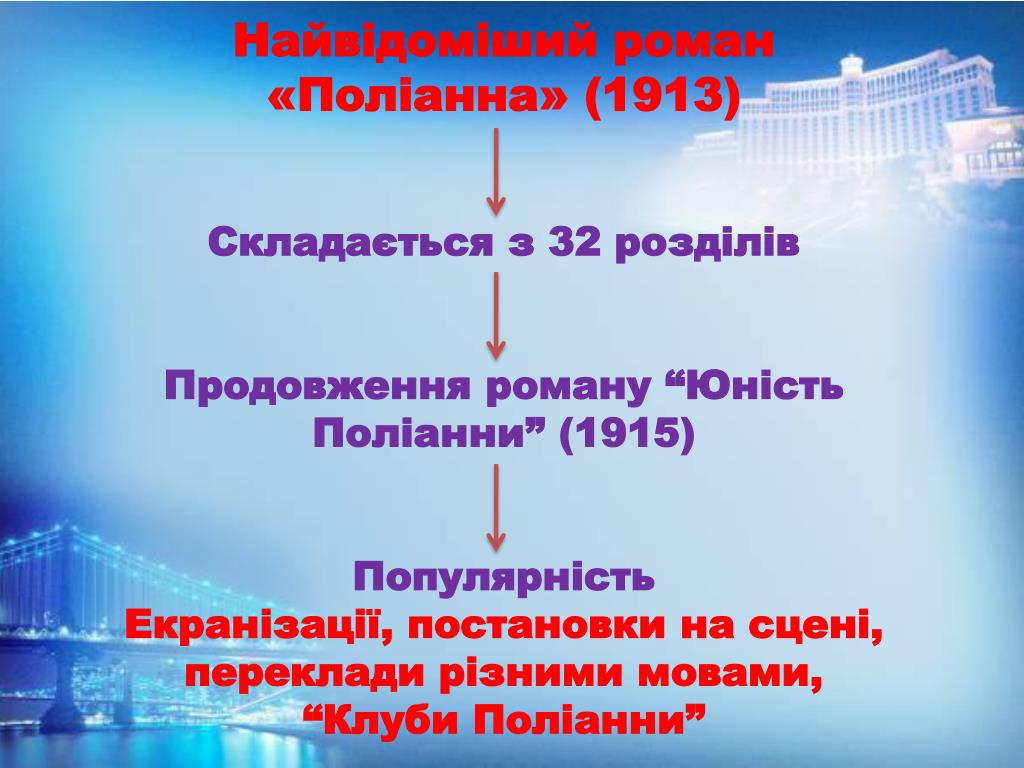 Найвідоміший роман «Поліанна» (1913)

Складається з 32 розділів

Продовження роману “Юність Поліанни” (1915)

Популярність
Екранізації, постановки на сцені, переклади різними мовами, “Клуби Поліанни”